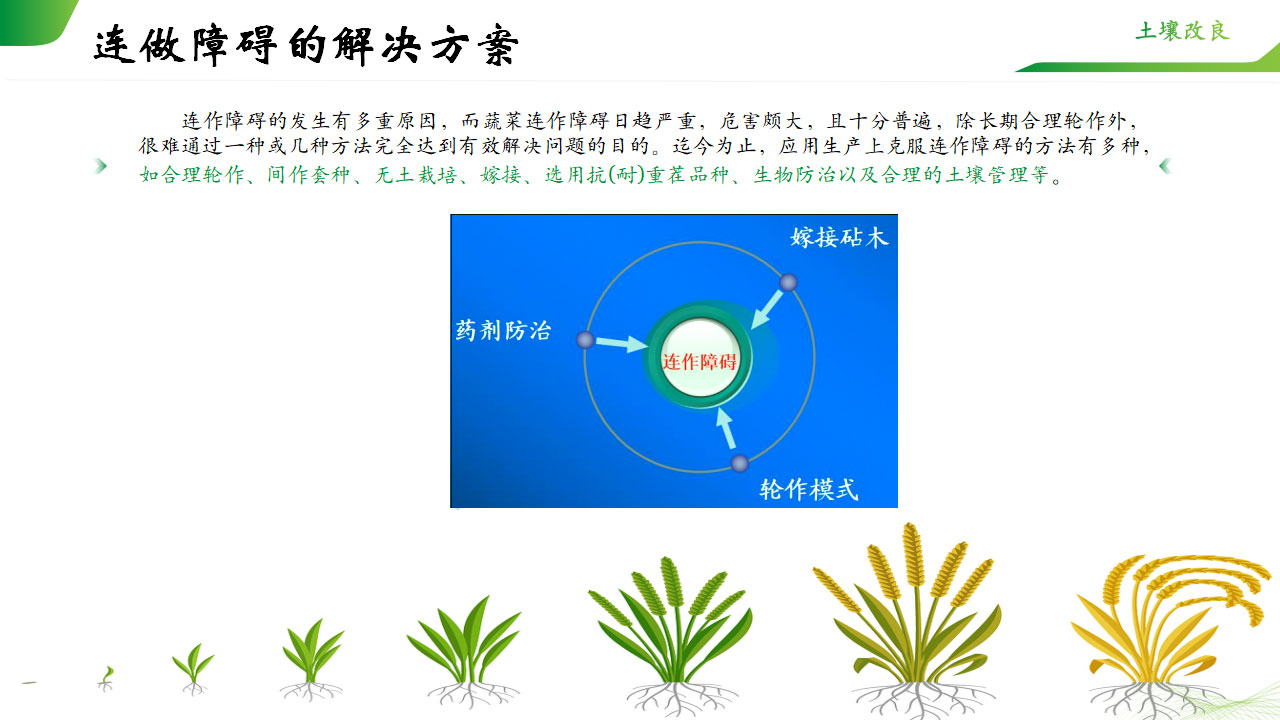 连做障碍的解决方案

土壤改良

连作障碍的发生有多重原因，而蔬菜连作障碍日趋严重，危害颇大，且十分普遍，除长期合理轮作外，很难通过一种或几种方法完全达到有效解决问题的目的。迄今为止，应用生产上克服连作障碍的方法有多种，如合理轮作、间作套种、无土栽培、嫁接、选用抗(耐)重茬品种、生物防治以及合理的土壤管理等。

嫁接砧木

药剂防治

连作障碍

轮作模式